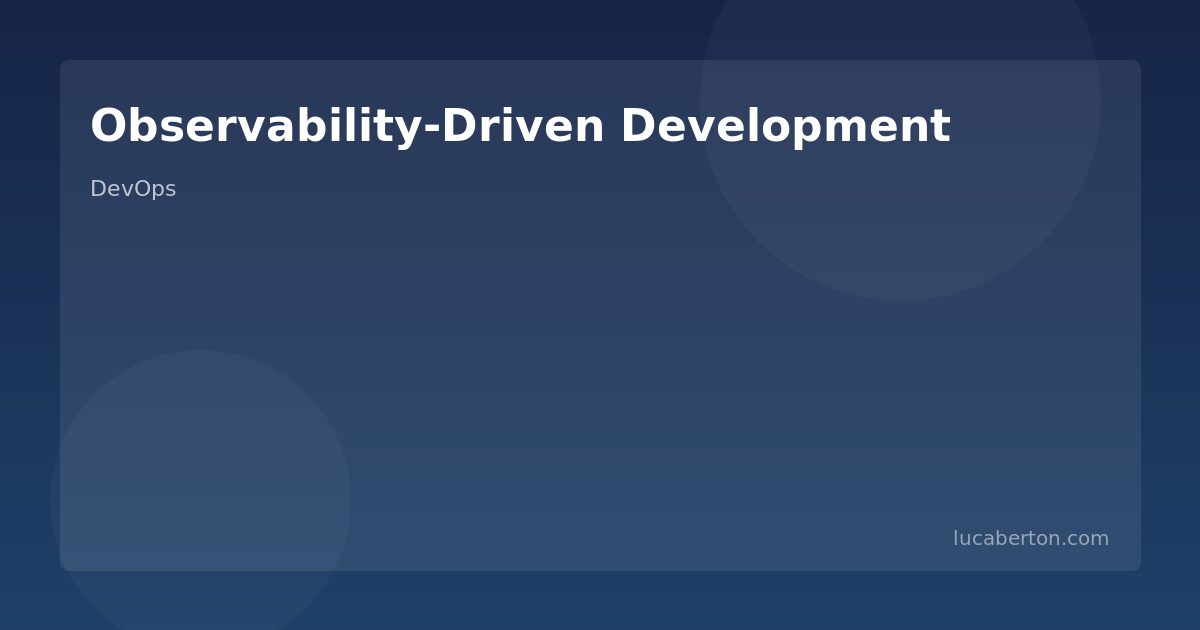 Observability-Driven Development

DevOps

lucaberton.com